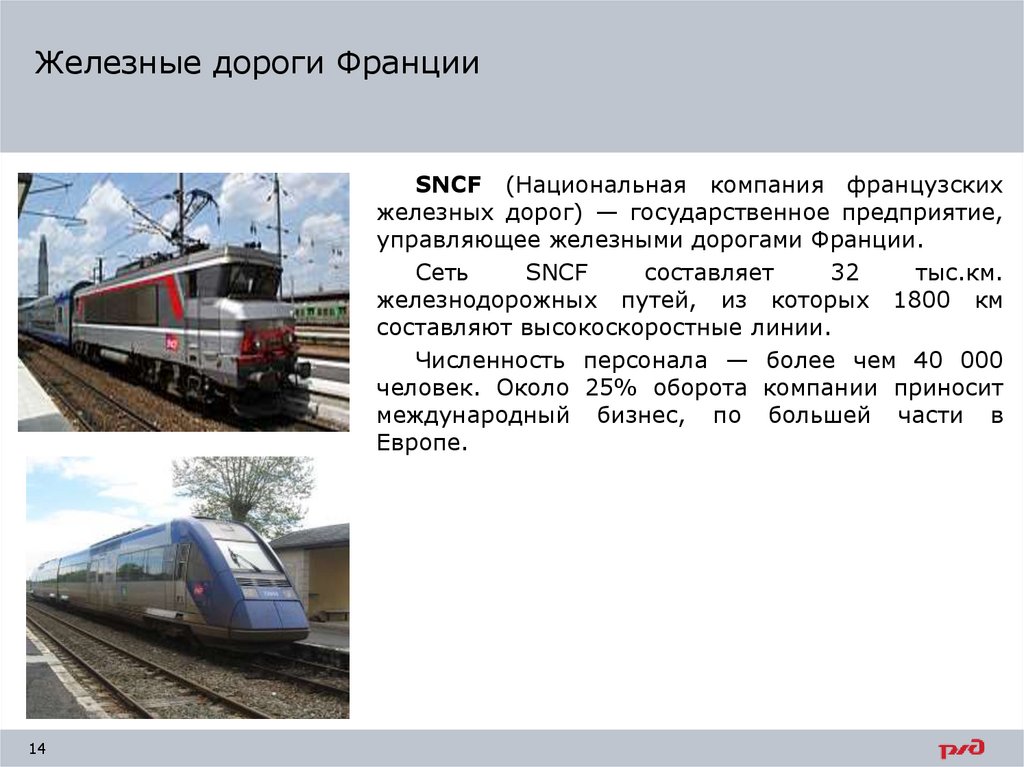 Железные дороги Франции

SNCF (Национальная компания французских железных дорог) — государственное предприятие, управляющее железными дорогами Франции.

Сеть SNCF составляет 32 тыс.км. железнодорожных путей, из которых 1800 км составляют высокоскоростные линии.

Численность персонала — более чем 40 000 человек. Около 25% оборота компании приносит международный бизнес, по большей части в Европе.

14

РЖД